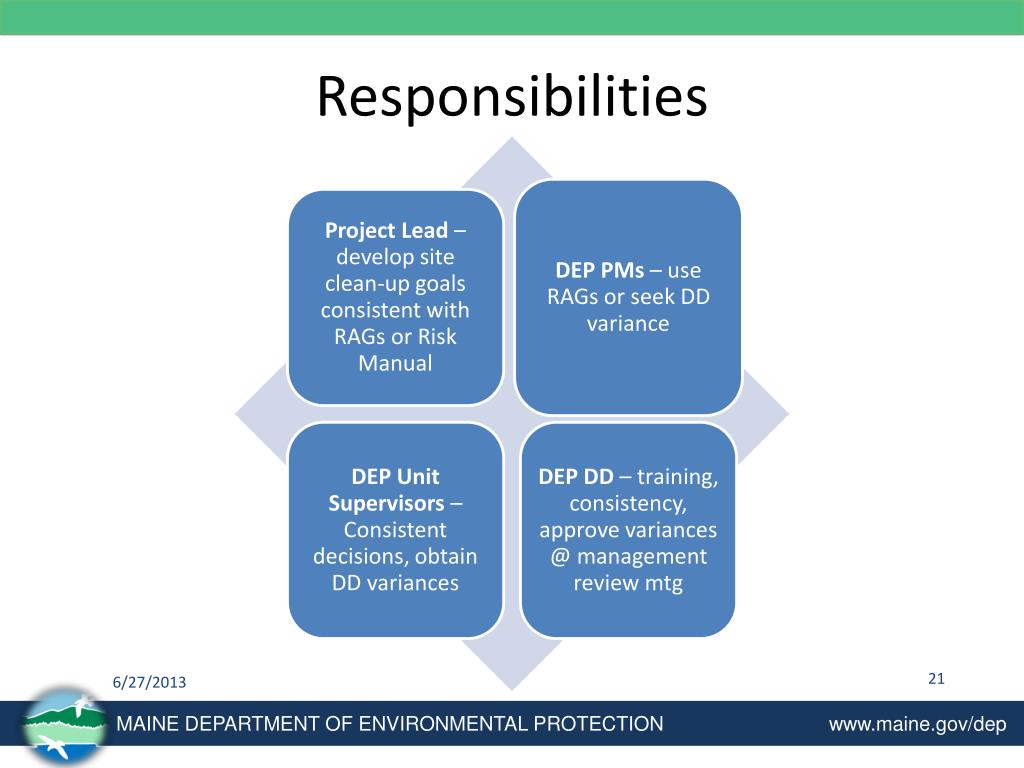 Responsibilities

Project Lead – develop site clean-up goals consistent with RAGs or Risk Manual

DEP PMs – use RAGs or seek DD variance

DEP Unit Supervisors – Consistent decisions, obtain DD variances

DEP DD – training, consistency, approve variances @ management review mtg

6/27/2013

21

MAINE DEPARTMENT OF ENVIRONMENTAL PROTECTION

www.maine.gov/dep